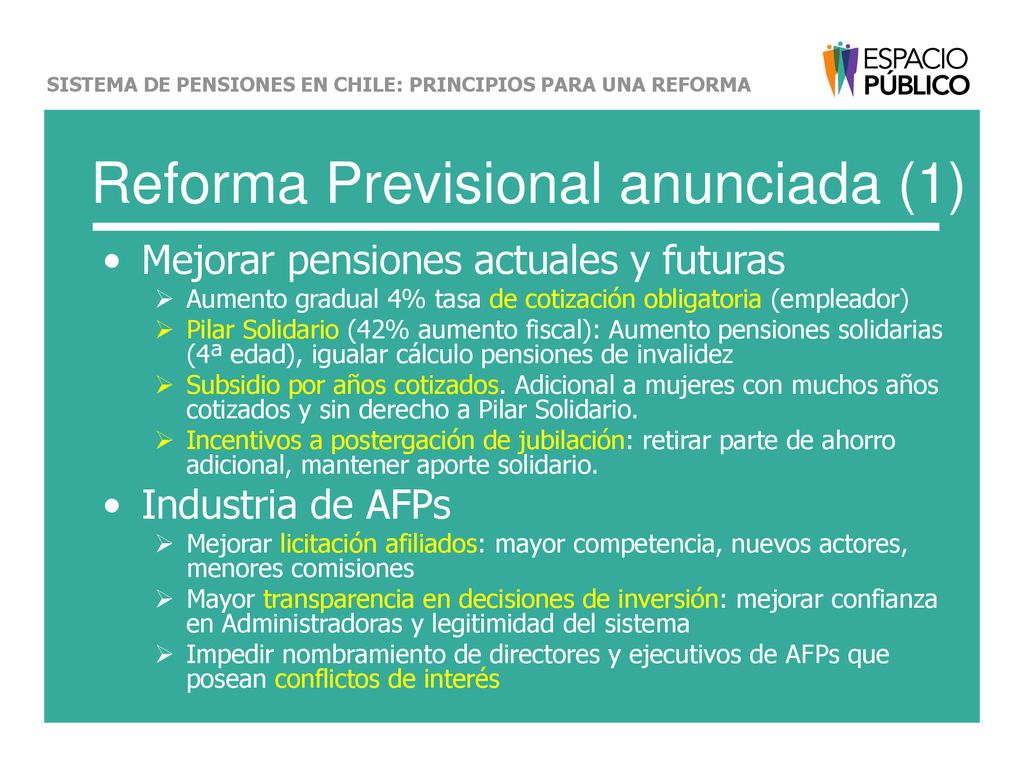 SISTEMA DE PENSIONES EN CHILE: PRINCIPIOS PARA UNA REFORMA

ESPACIO PÚBLICO

Reforma Previsional anunciada (1)

• Mejorar pensiones actuales y futuras
  ➢ Aumento gradual 4% tasa de cotización obligatoria (empleador)
  ➢ Pilar Solidario (42% aumento fiscal): Aumento pensiones solidarias (4ª edad), igualar cálculo pensiones de invalidez
  ➢ Subsidio por años cotizados. Adicional a mujeres con muchos años cotizados y sin derecho a Pilar Solidario.
  ➢ Incentivos a postergación de jubilación: retirar parte de ahorro adicional, mantener aporte solidario.

• Industria de AFPs
  ➢ Mejorar licitación afiliados: mayor competencia, nuevos actores, menores comisiones
  ➢ Mayor transparencia en decisiones de inversión: mejorar confianza en Administradoras y legitimidad del sistema
  ➢ Impedir nombramiento de directores y ejecutivos de AFPs que posean conflictos de interés